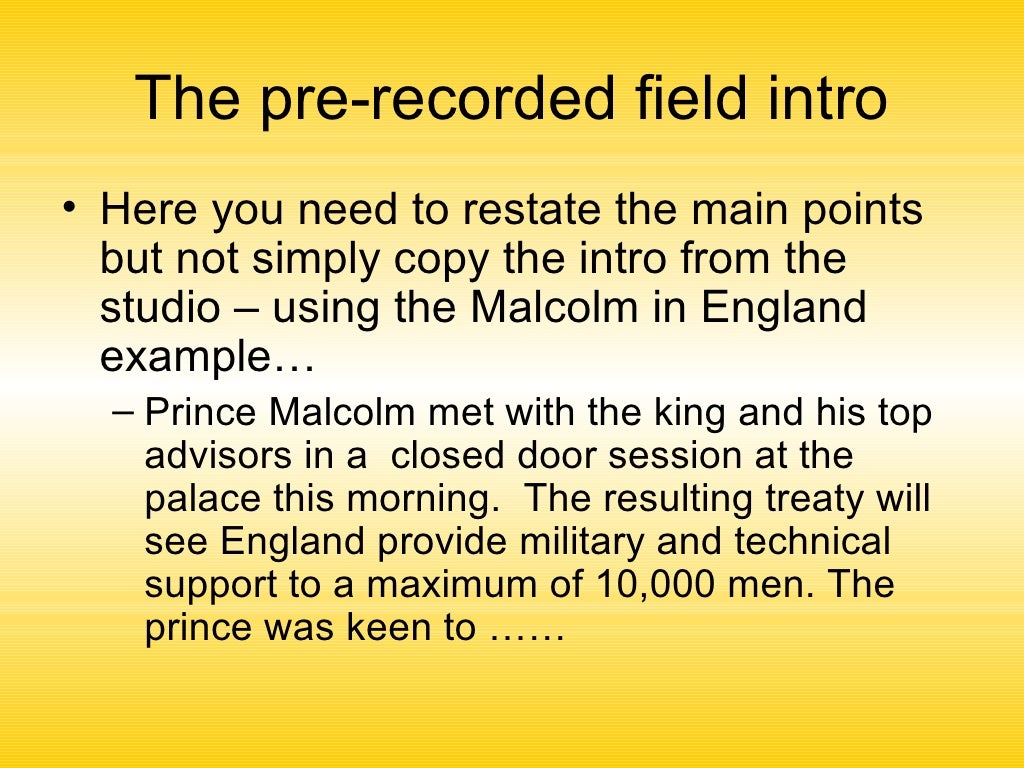 The pre-recorded field intro

• Here you need to restate the main points but not simply copy the intro from the studio – using the Malcolm in England example…

– Prince Malcolm met with the king and his top advisors in a closed door session at the palace this morning. The resulting treaty will see England provide military and technical support to a maximum of 10,000 men. The prince was keen to ……